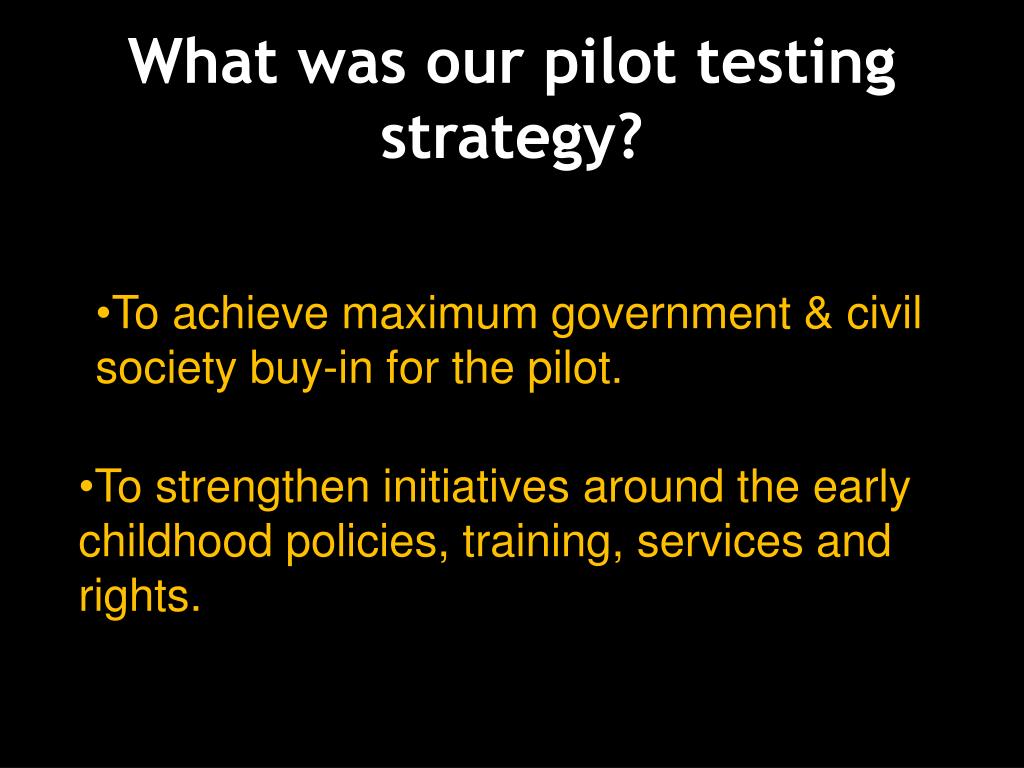 What was our pilot testing strategy?

•To achieve maximum government & civil society buy-in for the pilot.

•To strengthen initiatives around the early childhood policies, training, services and rights.